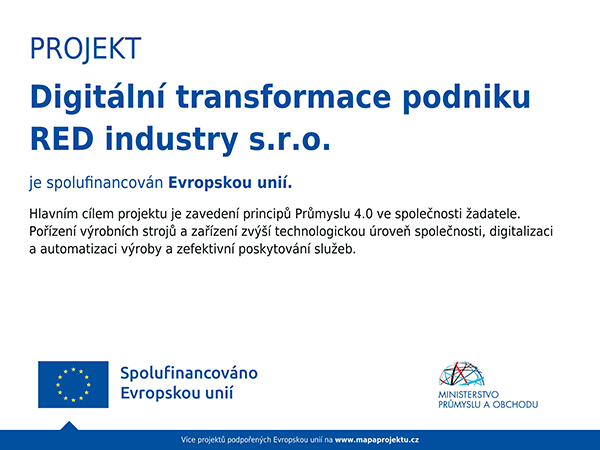 PROJEKT

Digitální transformace podniku RED industry s.r.o.

je spolufinancován Evropskou unií.

Hlavním cílem projektu je zavedení principů Průmyslu 4.0 ve společnosti žadatele. Pořízení výrobních strojů a zařízení zvýší technologickou úroveň společnosti, digitalizaci a automatizaci výroby a zefektivní poskytování služeb.

Spolufinancováno Evropskou unií

MINISTERSTVO PRŮMYSLU A OBCHODU

Více projektů podpořených Evropskou unií na www.mapaprojektu.cz